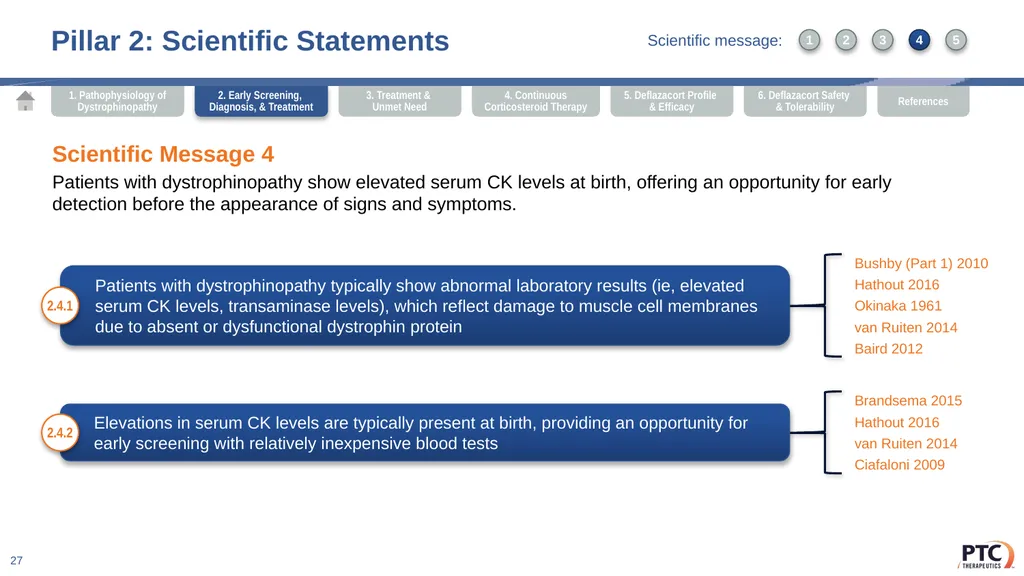 Pillar 2: Scientific Statements

Scientific message: 1 2 3 4 5

1. Pathophysiology of Dystrophinopathy

2. Early Screening, Diagnosis, & Treatment

3. Treatment & Unmet Need

4. Continuous Corticosteroid Therapy

5. Deflazacort Profile & Efficacy

6. Deflazacort Safety & Tolerability

References

Scientific Message 4

Patients with dystrophinopathy show elevated serum CK levels at birth, offering an opportunity for early detection before the appearance of signs and symptoms.

2.4.1

Patients with dystrophinopathy typically show abnormal laboratory results (ie, elevated serum CK levels, transaminase levels), which reflect damage to muscle cell membranes due to absent or dysfunctional dystrophin protein

Bushby (Part 1) 2010
Hathout 2016
Okinaka 1961
van Ruiten 2014
Baird 2012

2.4.2

Elevations in serum CK levels are typically present at birth, providing an opportunity for early screening with relatively inexpensive blood tests

Brandsema 2015
Hathout 2016
van Ruiten 2014
Ciafaloni 2009

27

PTC THERAPEUTICS